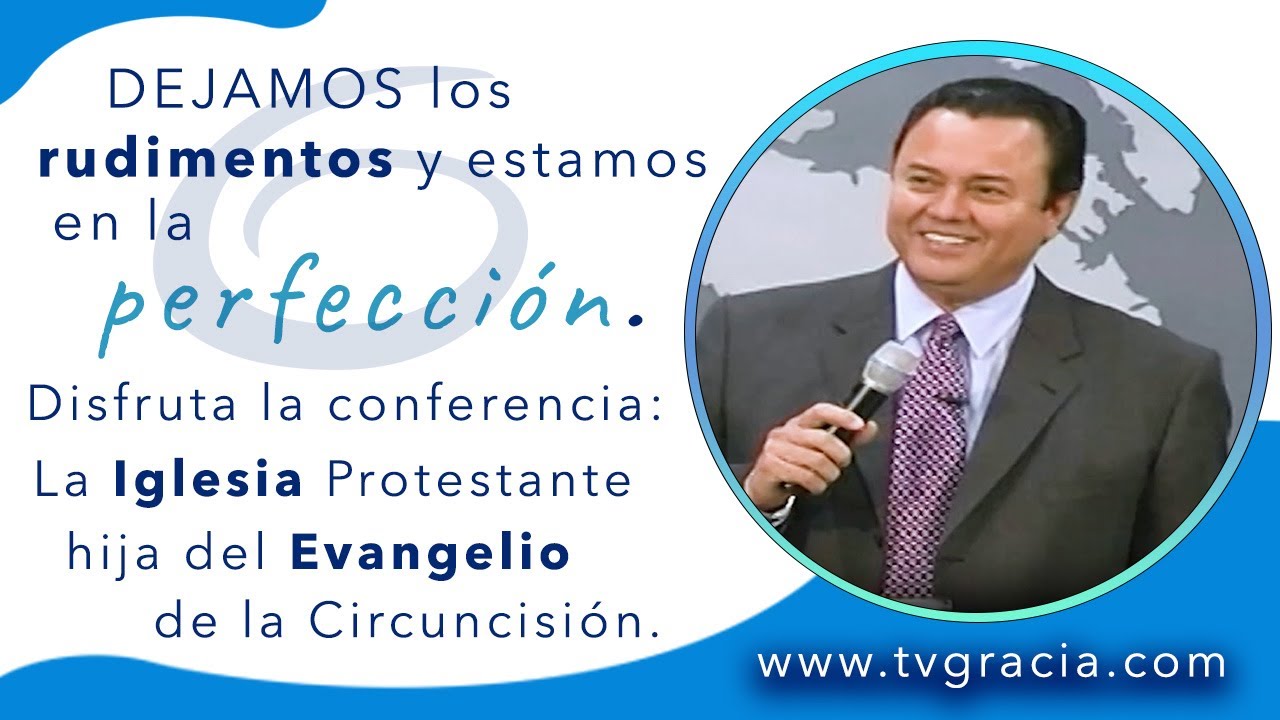 DEJAMOS los rudimentos y estamos en la perfección.

Disfruta la conferencia: La Iglesia Protestante hija del Evangelio de la Circuncisión.

www.tvgracia.com